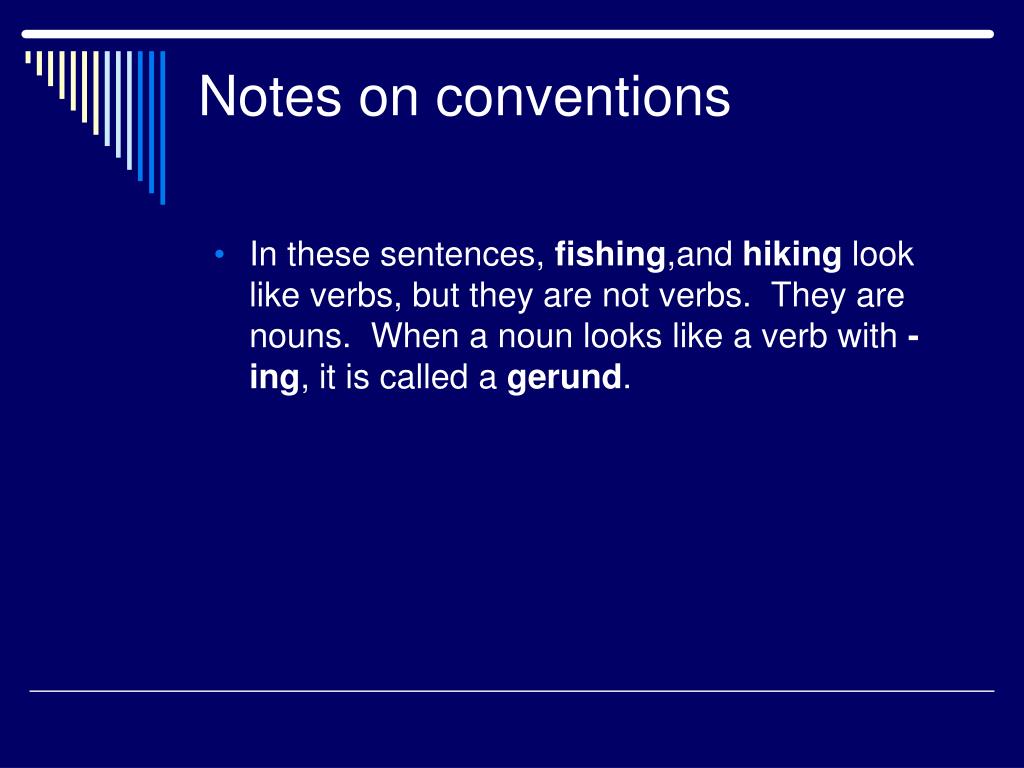 Notes on conventions

• In these sentences, fishing,and hiking look like verbs, but they are not verbs. They are nouns. When a noun looks like a verb with -ing, it is called a gerund.